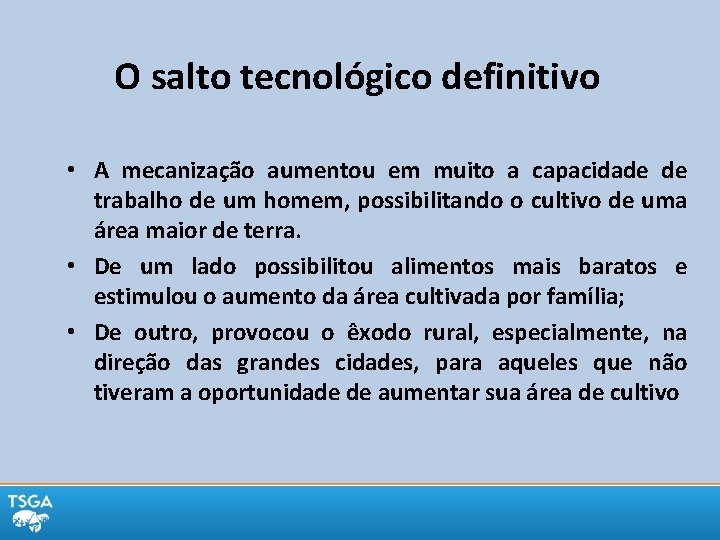 O salto tecnológico definitivo

• A mecanização aumentou em muito a capacidade de trabalho de um homem, possibilitando o cultivo de uma área maior de terra.

• De um lado possibilitou alimentos mais baratos e estimulou o aumento da área cultivada por família;

• De outro, provocou o êxodo rural, especialmente, na direção das grandes cidades, para aqueles que não tiveram a oportunidade de aumentar sua área de cultivo

TSGA